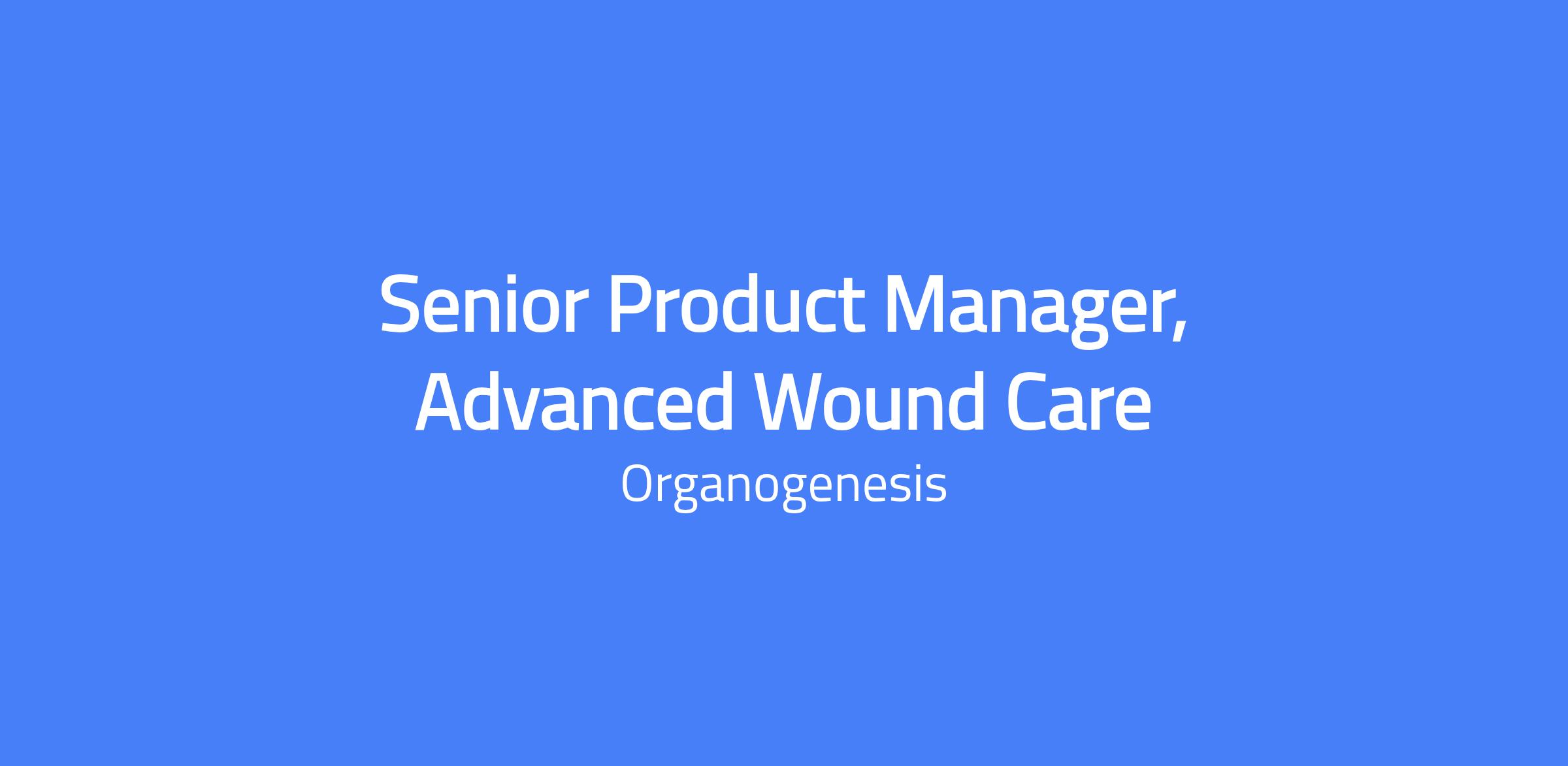 Senior Product Manager, Advanced Wound Care

Organogenesis